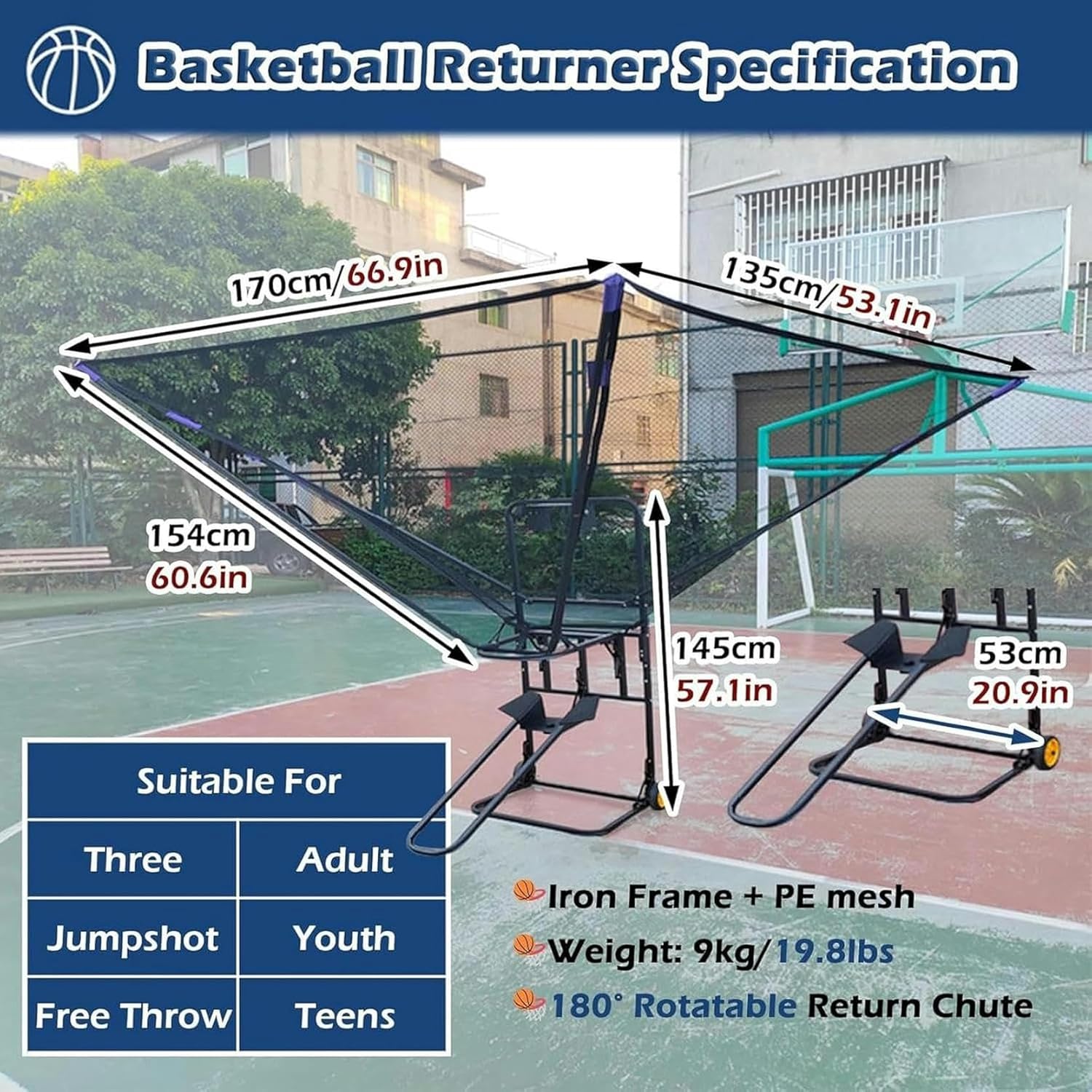 Basketball Returner Specification

170cm/66.9in

135cm/53.1in

154cm
60.6in

145cm
57.1in

53cm
20.9in

| Suitable For | |
|---|---|
| Three | Adult |
| Jumpshot | Youth |
| Free Throw | Teens |

Iron Frame + PE mesh

Weight: 9kg/19.8lbs

180° Rotatable Return Chute